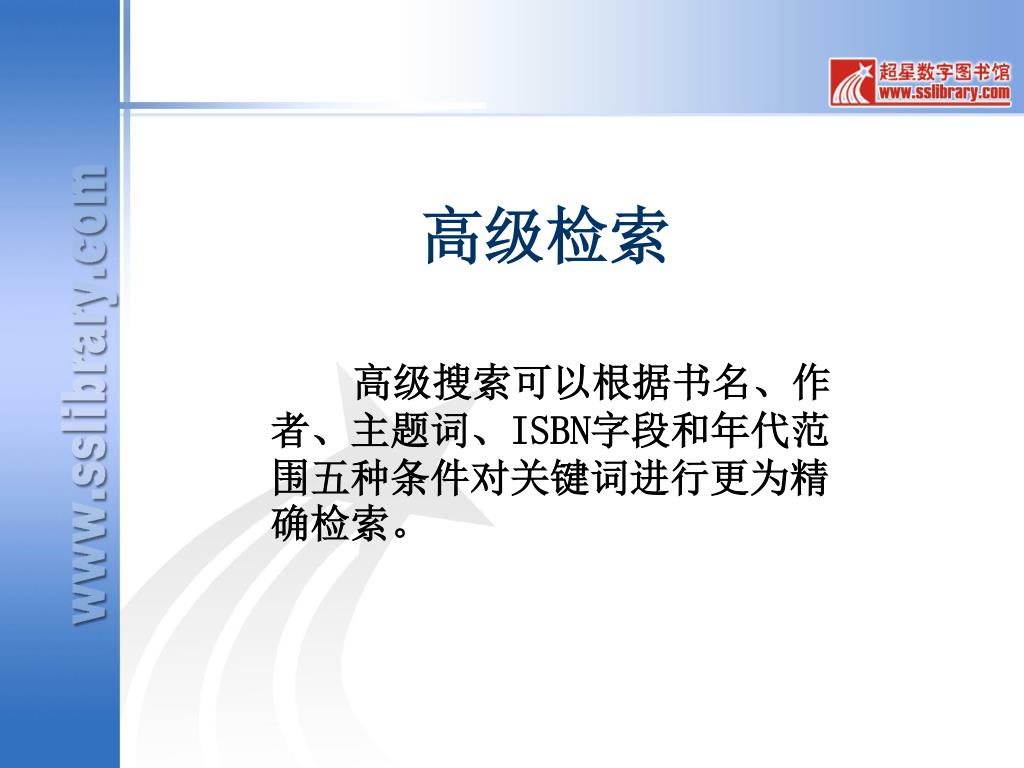 超星数字图书馆
www.sslibrary.com

www.sslibrary.com

高级检索

高级搜索可以根据书名、作者、主题词、ISBN字段和年代范围五种条件对关键词进行更为精确检索。